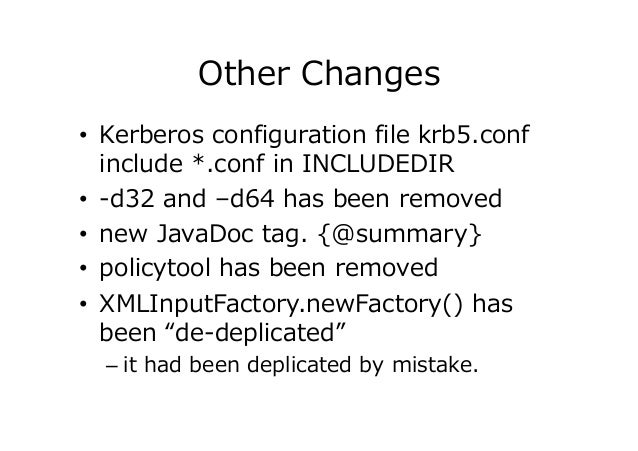 Other Changes

• Kerberos configuration file krb5.conf include *.conf in INCLUDEDIR
• -d32 and –d64 has been removed
• new JavaDoc tag. {@summary}
• policytool has been removed
• XMLInputFactory.newFactory() has been “de-deplicated”
– it had been deplicated by mistake.